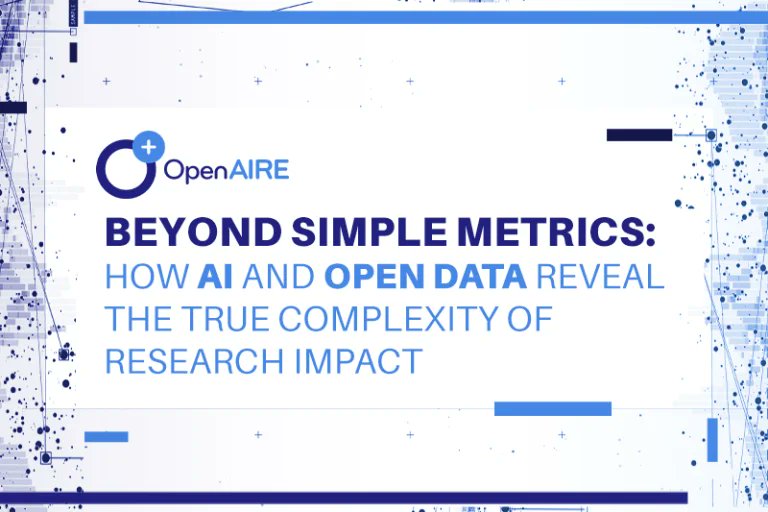 OpenAIRE

BEYOND SIMPLE METRICS:
HOW AI AND OPEN DATA REVEAL THE TRUE COMPLEXITY OF RESEARCH IMPACT